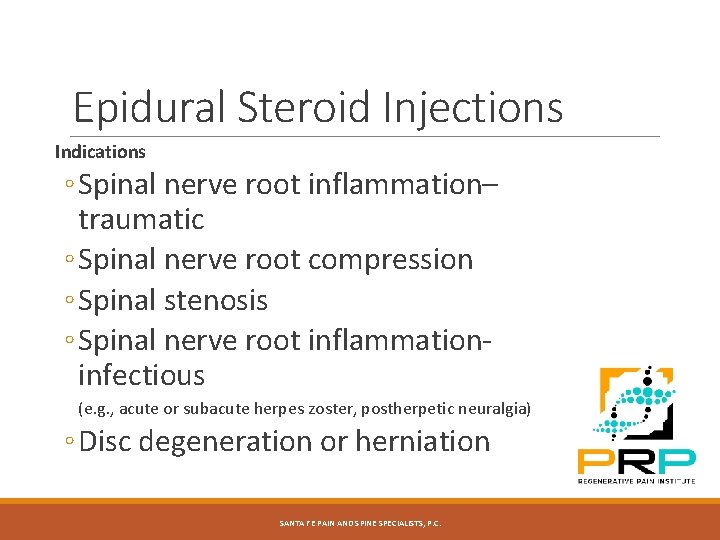 Epidural Steroid Injections

Indications

◦Spinal nerve root inflammation– traumatic

◦Spinal nerve root compression

◦Spinal stenosis

◦Spinal nerve root inflammation- infectious

(e.g., acute or subacute herpes zoster, postherpetic neuralgia)

◦Disc degeneration or herniation

PRP
REGENERATIVE PAIN INSTITUTE

SANTA FE PAIN AND SPINE SPECIALISTS, P.C.